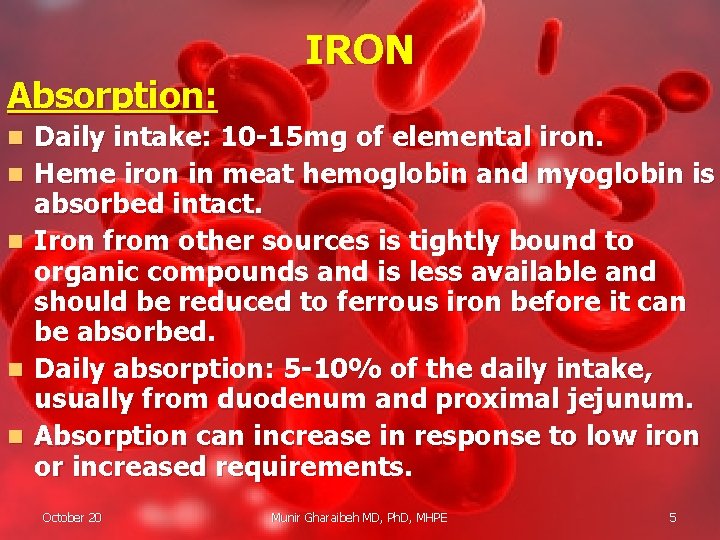 IRON

Absorption:

- Daily intake: 10-15mg of elemental iron.
- Heme iron in meat hemoglobin and myoglobin is absorbed intact.
- Iron from other sources is tightly bound to organic compounds and is less available and should be reduced to ferrous iron before it can be absorbed.
- Daily absorption: 5-10% of the daily intake, usually from duodenum and proximal jejunum.
- Absorption can increase in response to low iron or increased requirements.

October 20

Munir Gharaibeh MD, PhD, MHPE

5